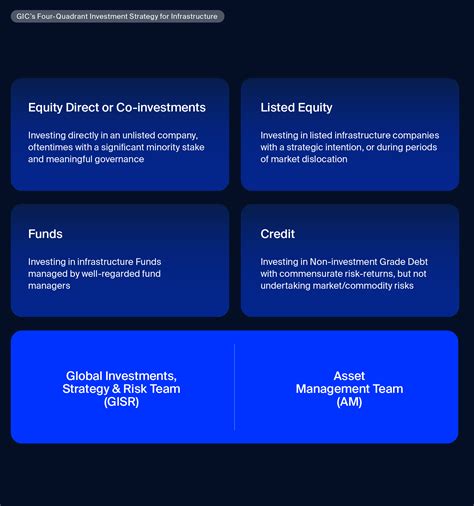 GIC's Four-Quadrant Investment Strategy for Infrastructure

Equity Direct or Co-investments

Investing directly in an unlisted company, oftentimes with a significant minority stake and meaningful governance

Listed Equity

Investing in listed infrastructure companies with a strategic intention, or during periods of market dislocation

Funds

Investing in infrastructure Funds managed by well-regarded fund managers

Credit

Investing in Non-investment Grade Debt with commensurate risk-returns, but not undertaking market/commodity risks

Global Investments, Strategy & Risk Team (GISR)

Asset Management Team (AM)